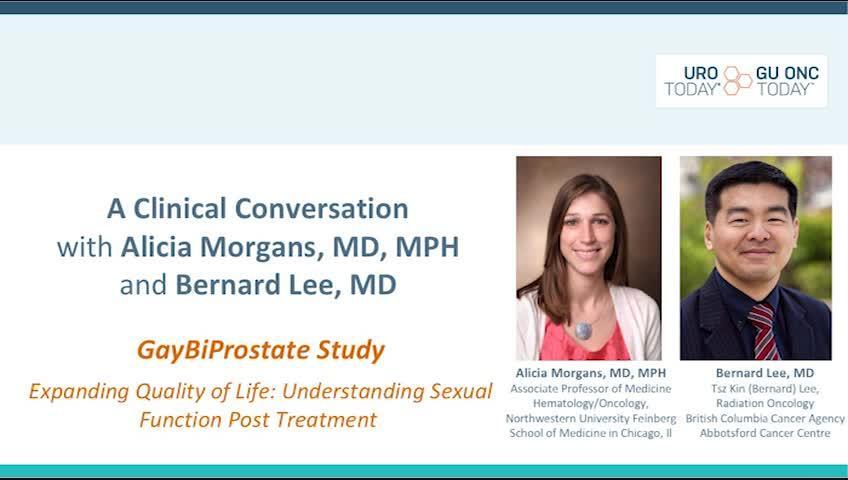 URO TODAY® GU ONC TODAY™

A Clinical Conversation with Alicia Morgans, MD, MPH and Bernard Lee, MD

GayBiProstate Study

Expanding Quality of Life: Understanding Sexual Function Post Treatment

Alicia Morgans, MD, MPH
Associate Professor of Medicine Hematology/Oncology, Northwestern University Feinberg School of Medicine in Chicago, Il

Bernard Lee, MD
Tsz Kin (Bernard) Lee, Radiation Oncology British Columbia Cancer Agency Abbotsford Cancer Centre